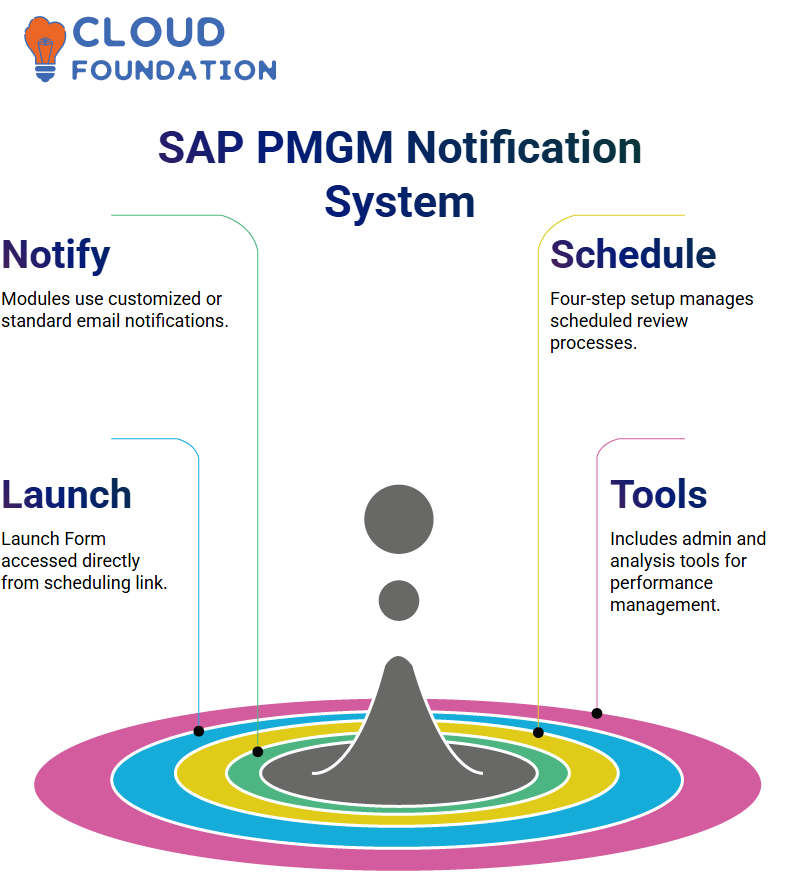 CLOUD FOUNDATION

SAP PMGM Notification System

Notify

Modules use customized or standard email notifications.

Schedule

Four-step setup manages scheduled review processes.

Launch

Launch Form accessed directly from scheduling link.

Tools

Includes admin and analysis tools for performance management.